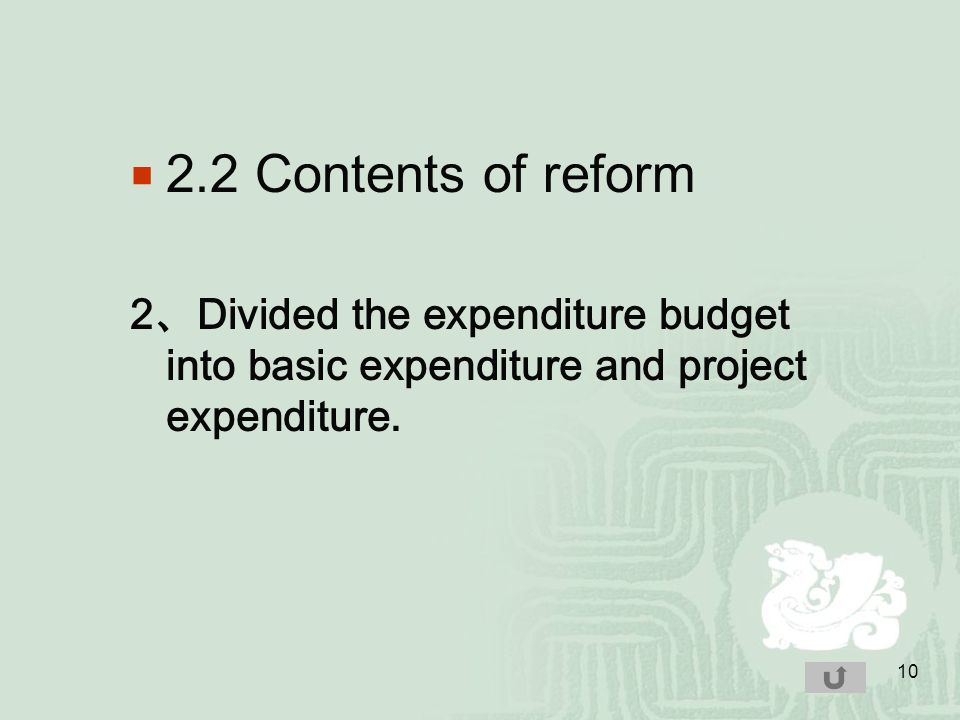 2.2 Contents of reform

2、Divided the expenditure budget into basic expenditure and project expenditure.

10